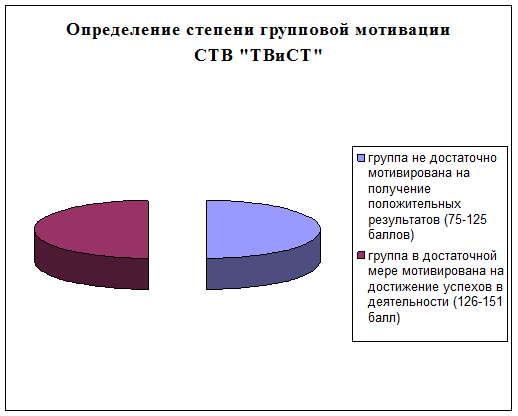 Определение степени групповой мотивации СТВ "ТВиСТ"

группа не достаточно мотивирована на получение положительных результатов (75-125 баллов)

группа в достаточной мере мотивирована на достижение успехов в деятельности (126-151 балл)